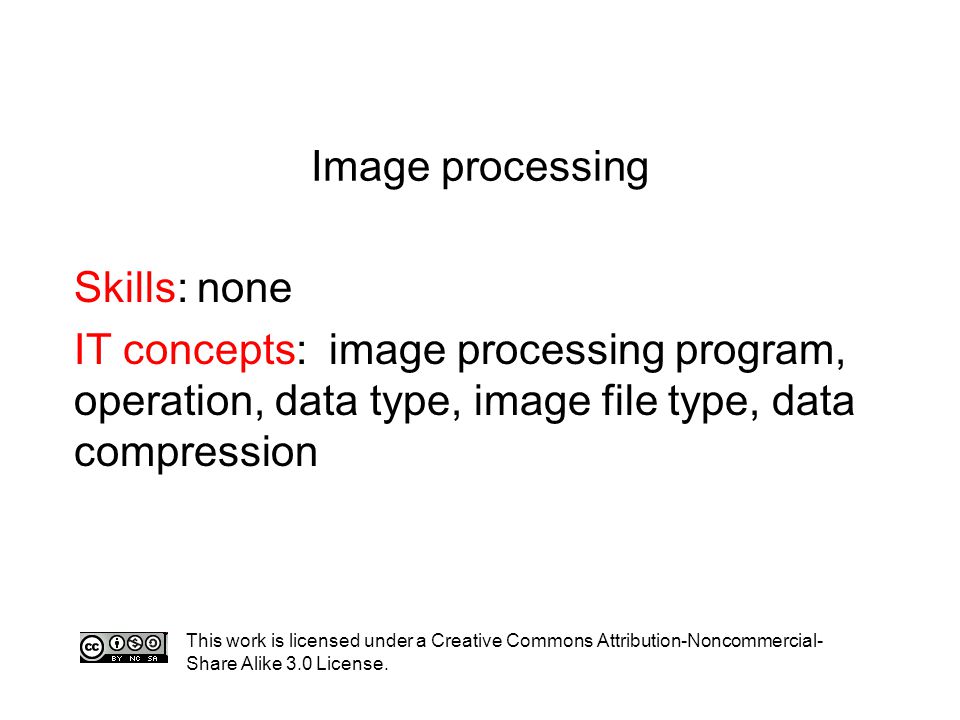 Image processing

Skills: none

IT concepts: image processing program, operation, data type, image file type, data compression

cc BY NC SA

This work is licensed under a Creative Commons Attribution-Noncommercial-Share Alike 3.0 License.